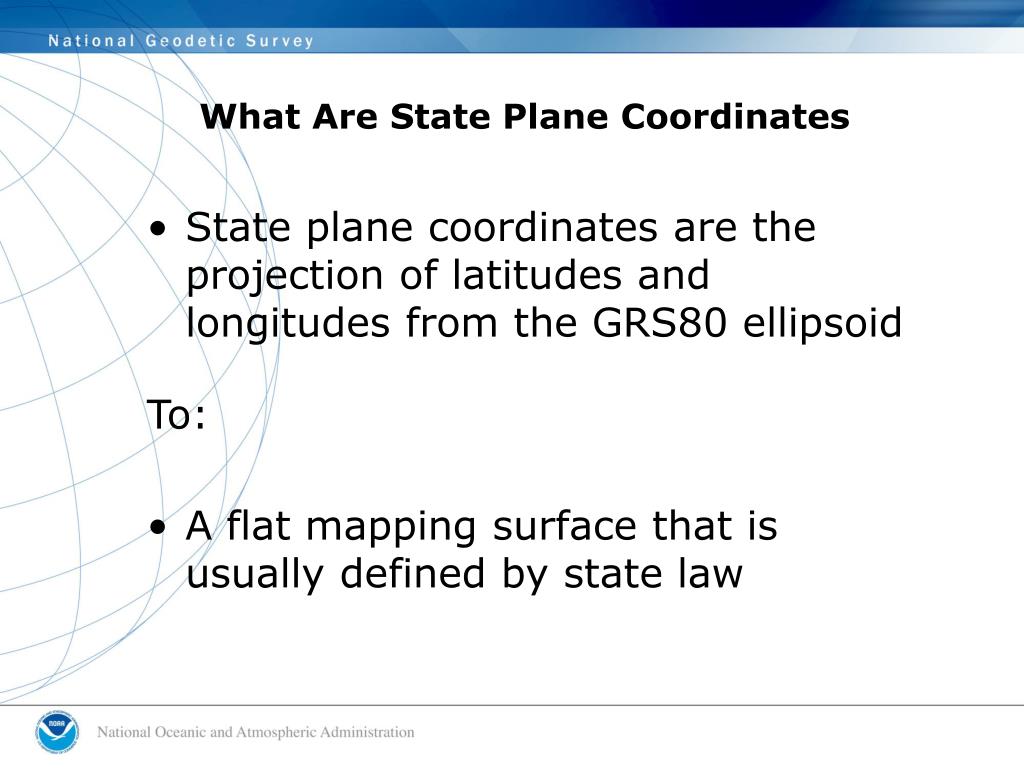 National Geodetic Survey

What Are State Plane Coordinates

• State plane coordinates are the projection of latitudes and longitudes from the GRS80 ellipsoid

To:

• A flat mapping surface that is usually defined by state law

NOAA

National Oceanic and Atmospheric Administration